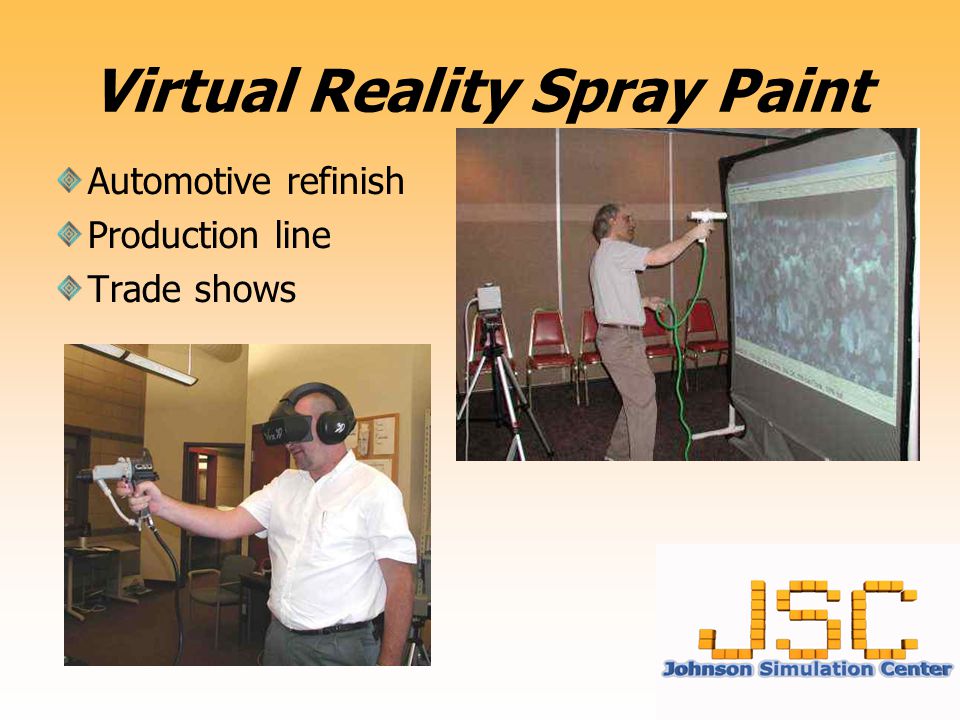 Virtual Reality Spray Paint

Automotive refinish
Production line
Trade shows

JSC
Johnson Simulation Center